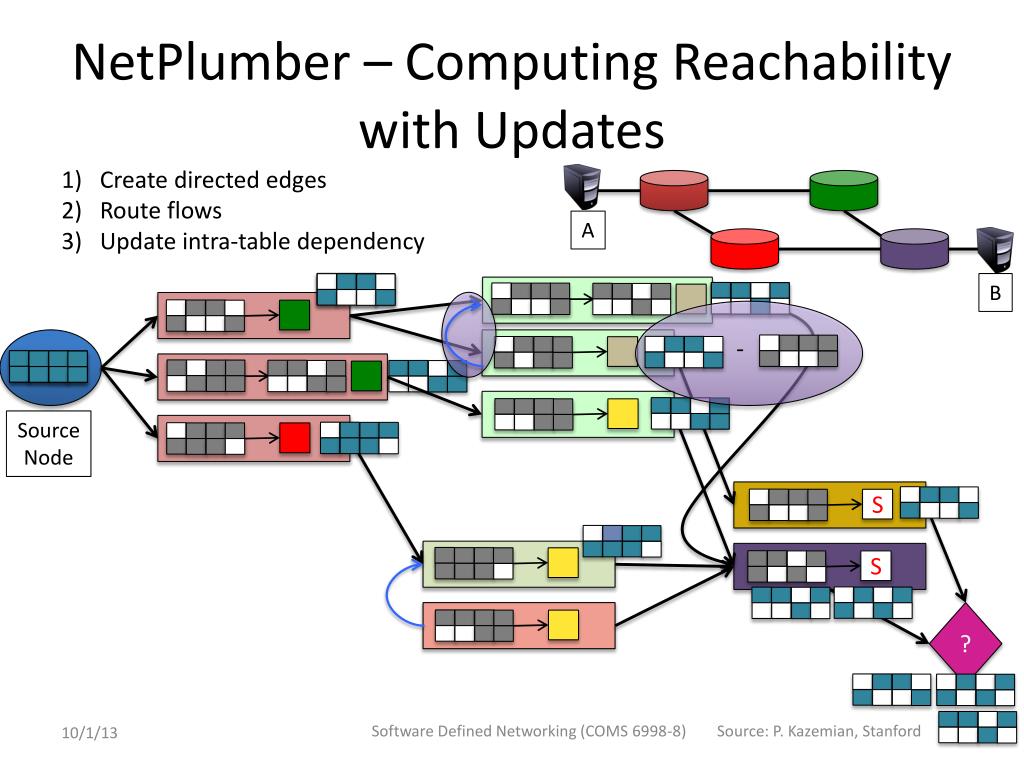 NetPlumber – Computing Reachability with Updates

1) Create directed edges
2) Route flows
3) Update intra-table dependency

A

B

Source Node

-

S

S

?

10/1/13

Software Defined Networking (COMS 6998-8)

Source: P. Kazemian, Stanford